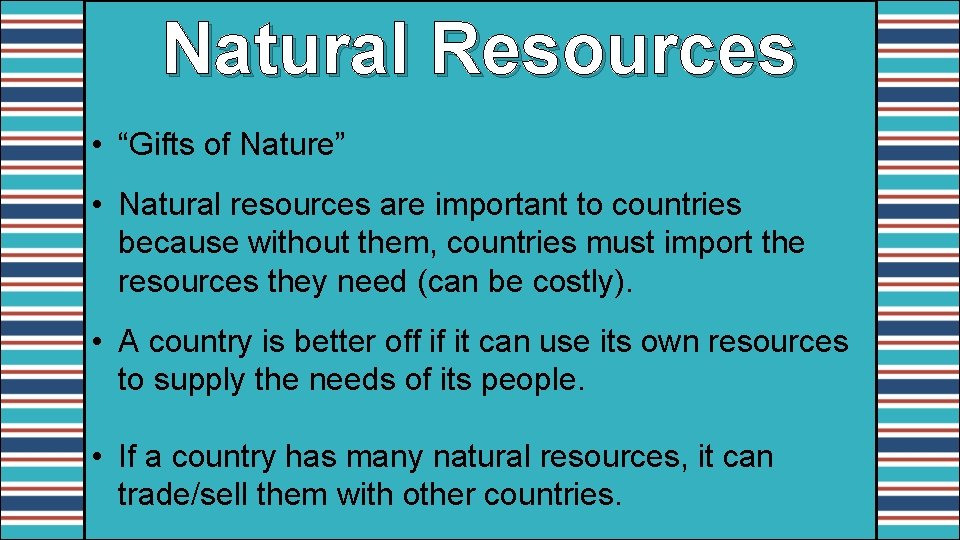 Natural Resources

• “Gifts of Nature”

• Natural resources are important to countries because without them, countries must import the resources they need (can be costly).

• A country is better off if it can use its own resources to supply the needs of its people.

• If a country has many natural resources, it can trade/sell them with other countries.